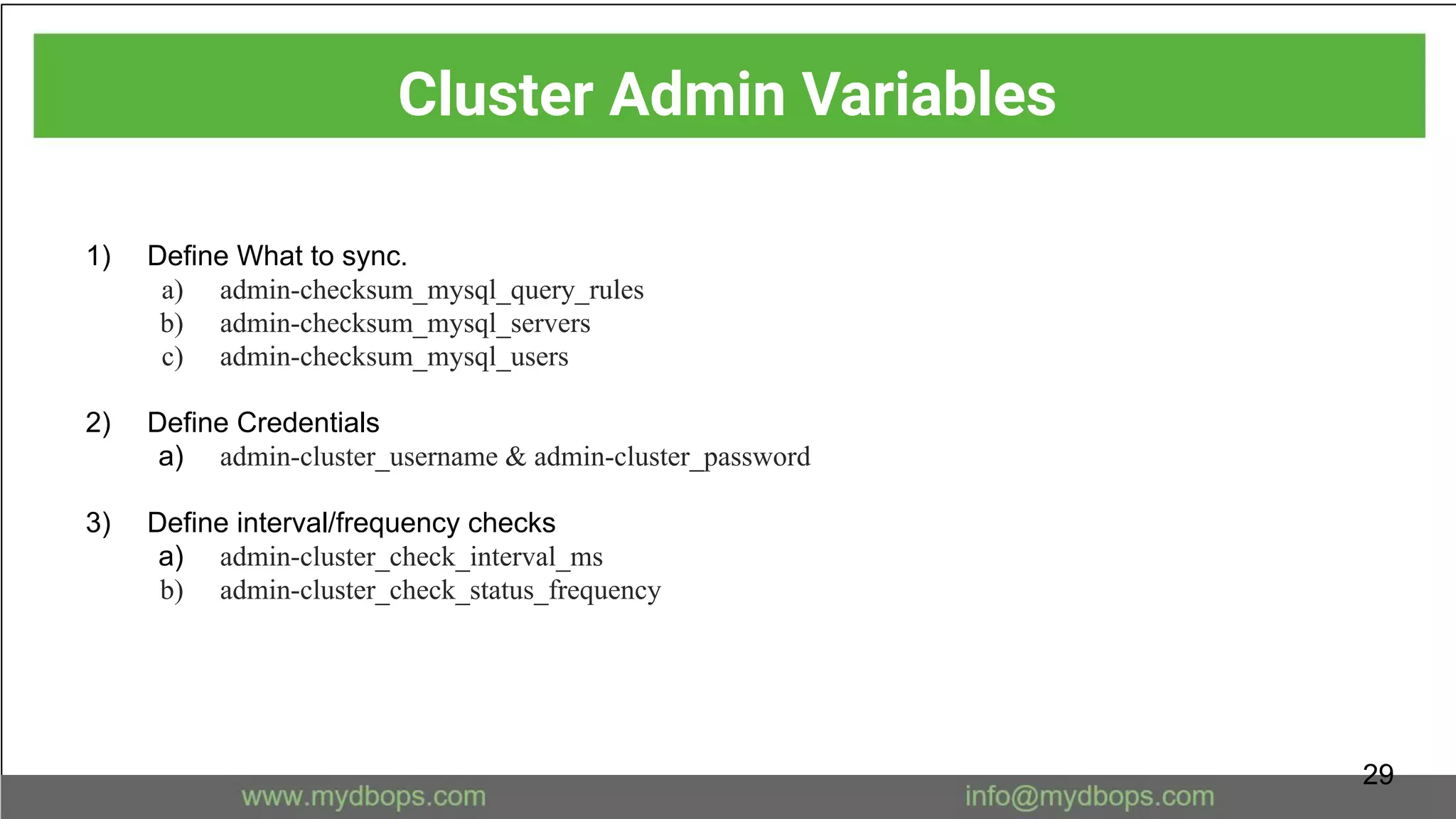 Cluster Admin Variables

1) Define What to sync.
a) admin-checksum_mysql_query_rules
b) admin-checksum_mysql_servers
c) admin-checksum_mysql_users

2) Define Credentials
a) admin-cluster_username & admin-cluster_password

3) Define interval/frequency checks
a) admin-cluster_check_interval_ms
b) admin-cluster_check_status_frequency

29

www.mydbops.com

info@mydbops.com